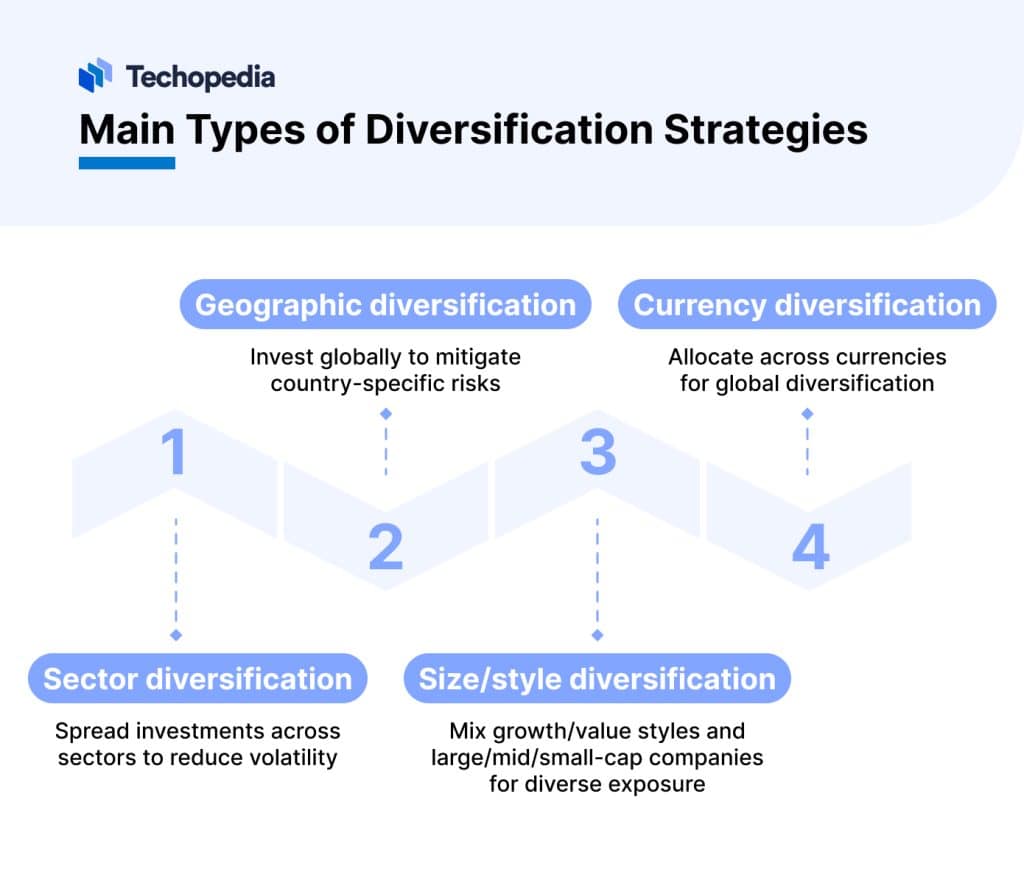 Techopedia

Main Types of Diversification Strategies

1

Sector diversification

Spread investments across sectors to reduce volatility

2

Geographic diversification

Invest globally to mitigate country-specific risks

3

Size/style diversification

Mix growth/value styles and large/mid/small-cap companies for diverse exposure

4

Currency diversification

Allocate across currencies for global diversification